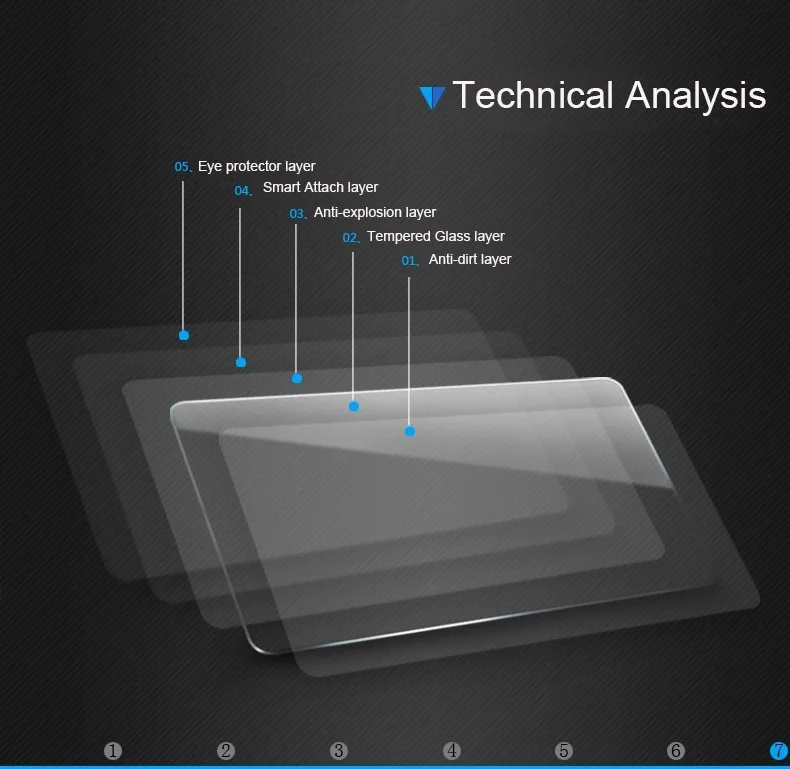 Technical Analysis

05、Eye protector layer
04、Smart Attach layer
03、Anti-explosion layer
02、Tempered Glass layer
01、Anti-dirt layer

1 2 3 4 5 6 7